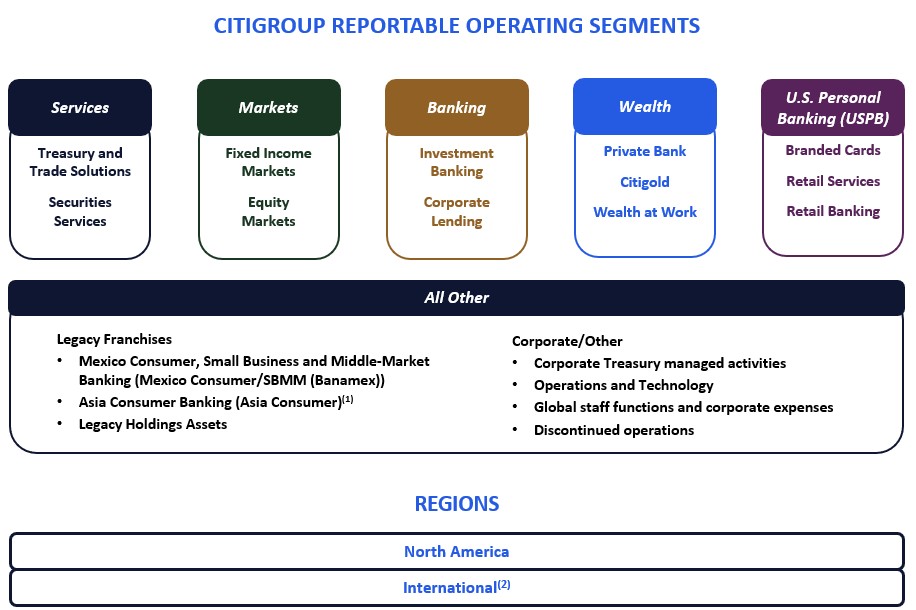 CITIGROUP REPORTABLE OPERATING SEGMENTS

Services
Treasury and Trade Solutions
Securities Services

Markets
Fixed Income Markets
Equity Markets

Banking
Investment Banking
Corporate Lending

Wealth
Private Bank
Citigold
Wealth at Work

U.S. Personal Banking (USPB)
Branded Cards
Retail Services
Retail Banking

All Other

Legacy Franchises
• Mexico Consumer, Small Business and Middle-Market Banking (Mexico Consumer/SBMM (Banamex))
• Asia Consumer Banking (Asia Consumer)$^{(1)}$
• Legacy Holdings Assets

Corporate/Other
• Corporate Treasury managed activities
• Operations and Technology
• Global staff functions and corporate expenses
• Discontinued operations

REGIONS

North America

International$^{(2)}$